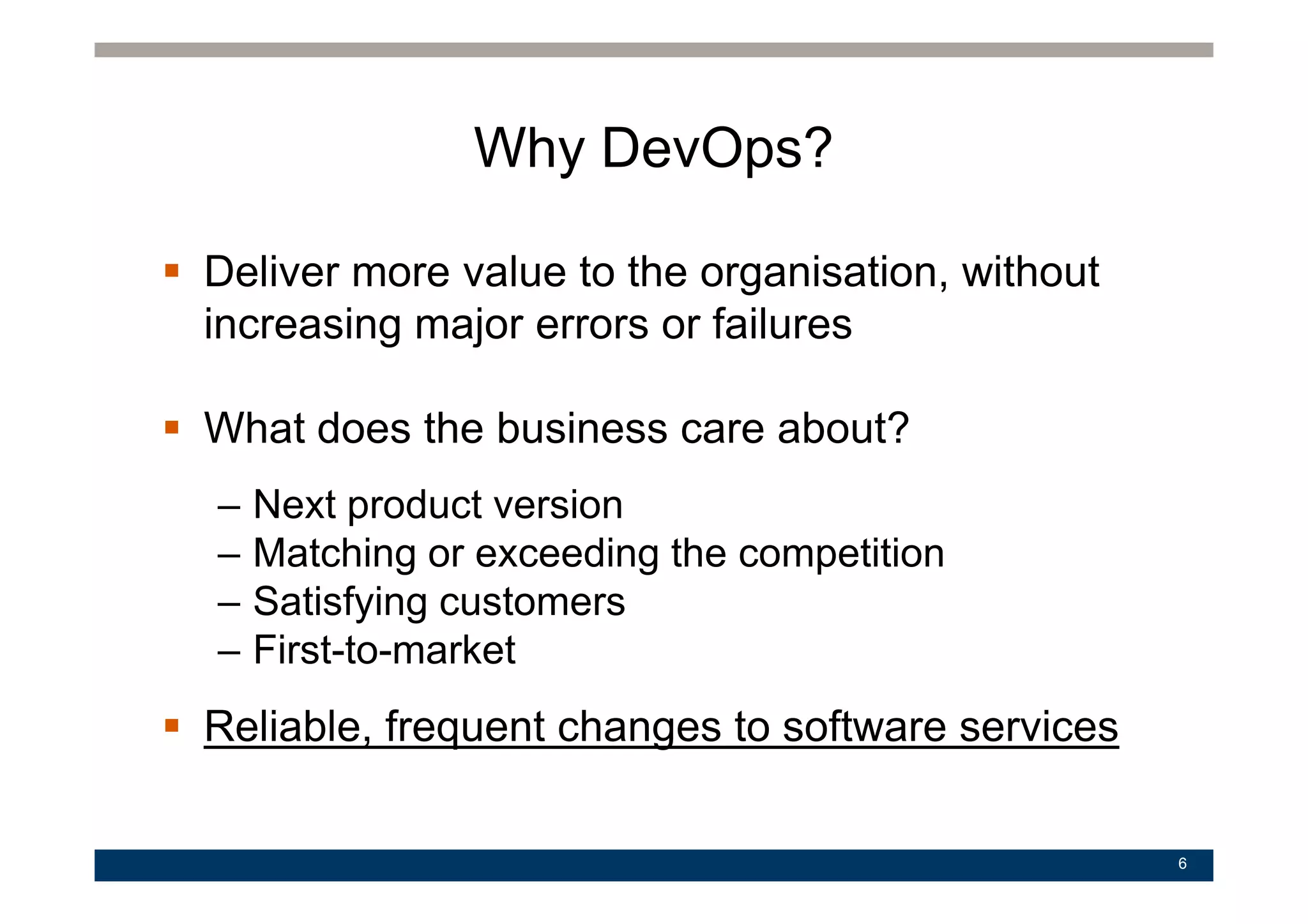 Why DevOps?

▪ Deliver more value to the organisation, without increasing major errors or failures

▪ What does the business care about?

– Next product version
– Matching or exceeding the competition
– Satisfying customers
– First-to-market

▪ Reliable, frequent changes to software services

6